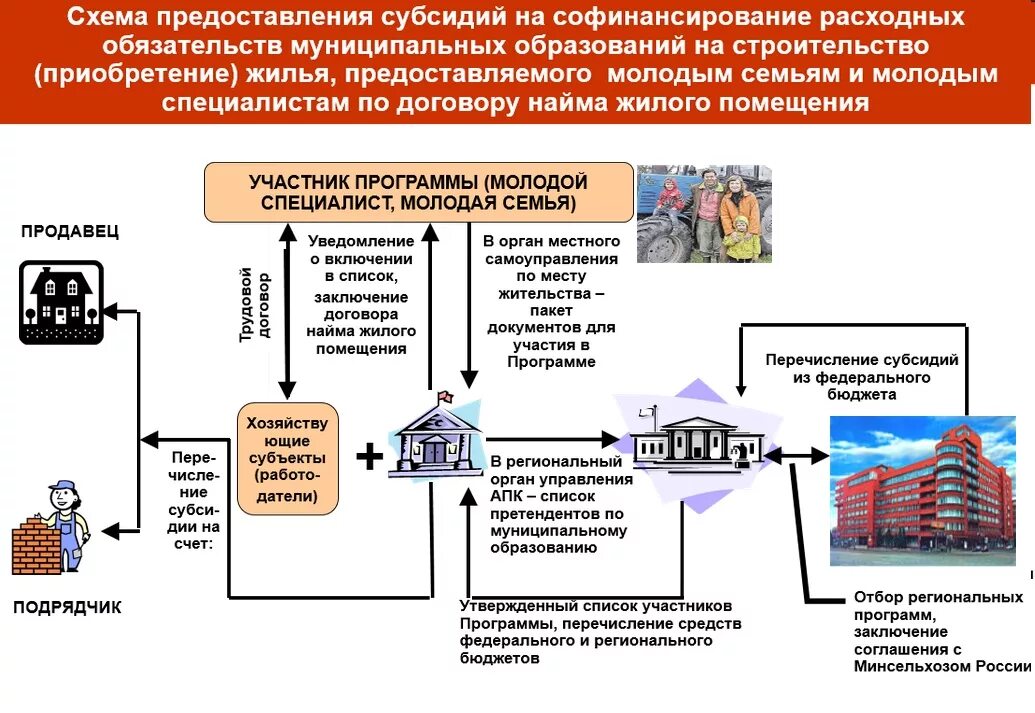 Схема предоставления субсидий на софинансирование расходных обязательств муниципальных образований на строительство (приобретение) жилья, предоставляемого молодым семьям и молодым специалистам по договору найма жилого помещения

УЧАСТНИК ПРОГРАММЫ (МОЛОДОЙ СПЕЦИАЛИСТ, МОЛОДАЯ СЕМЬЯ)

ПРОДАВЕЦ

Трудовой договор

Уведомление о включении в список, заключение договора найма жилого помещения

В орган местного самоуправления по месту жительства – пакет документов для участия в Программе

Перечисление субсидий из федерального бюджета

Хозяйствующие субъекты (работодатели)

+

Перечисление субсидии на счет:

В региональный орган управления АПК – список претендентов по муниципальному образованию

ПОДРЯДЧИК

Утвержденный список участников Программы, перечисление средств федерального и регионального бюджетов

Отбор региональных программ, заключение соглашения с Минсельхозом России